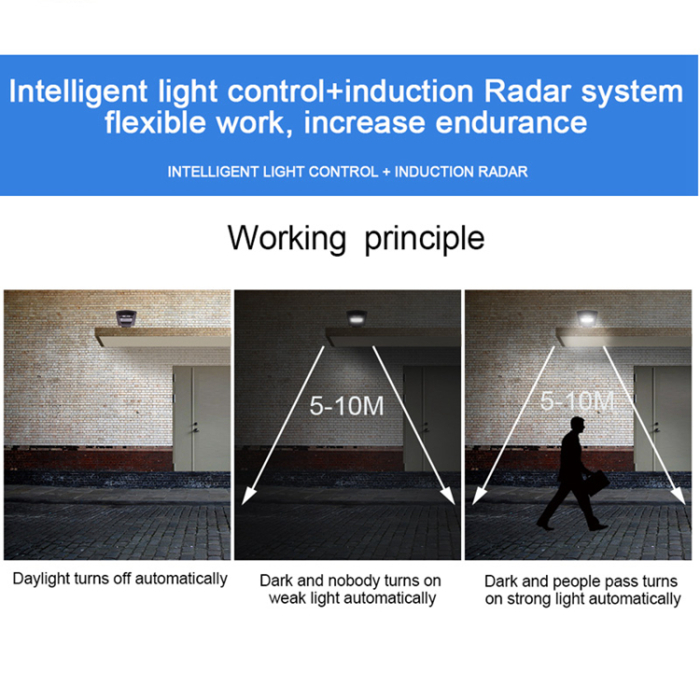 Intelligent light control+induction Radar system flexible work, increase endurance

INTELLIGENT LIGHT CONTROL + INDUCTION RADAR

Working principle

5-10M

5-10M

Daylight turns off automatically

Dark and nobody turns on weak light automatically

Dark and people pass turns on strong light automatically